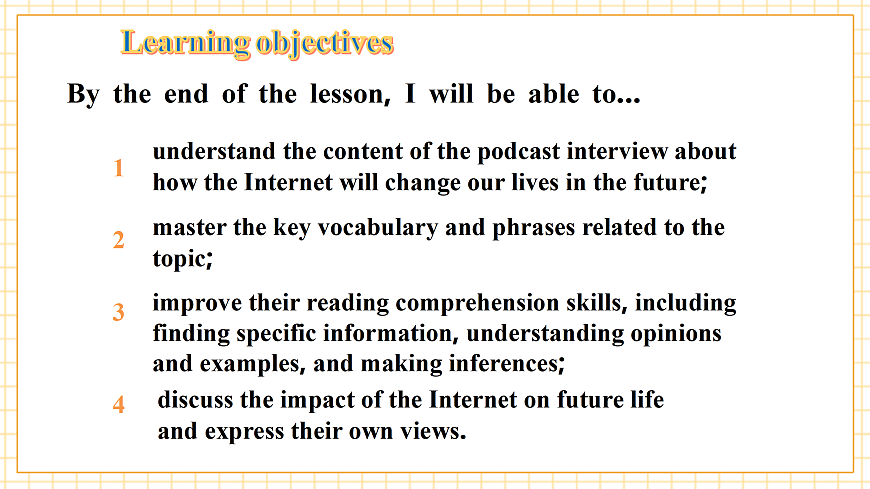 Learning objectives

By the end of the lesson, I will be able to...

1 understand the content of the podcast interview about how the Internet will change our lives in the future;

2 master the key vocabulary and phrases related to the topic;

3 improve their reading comprehension skills, including finding specific information, understanding opinions and examples, and making inferences;

4 discuss the impact of the Internet on future life and express their own views.